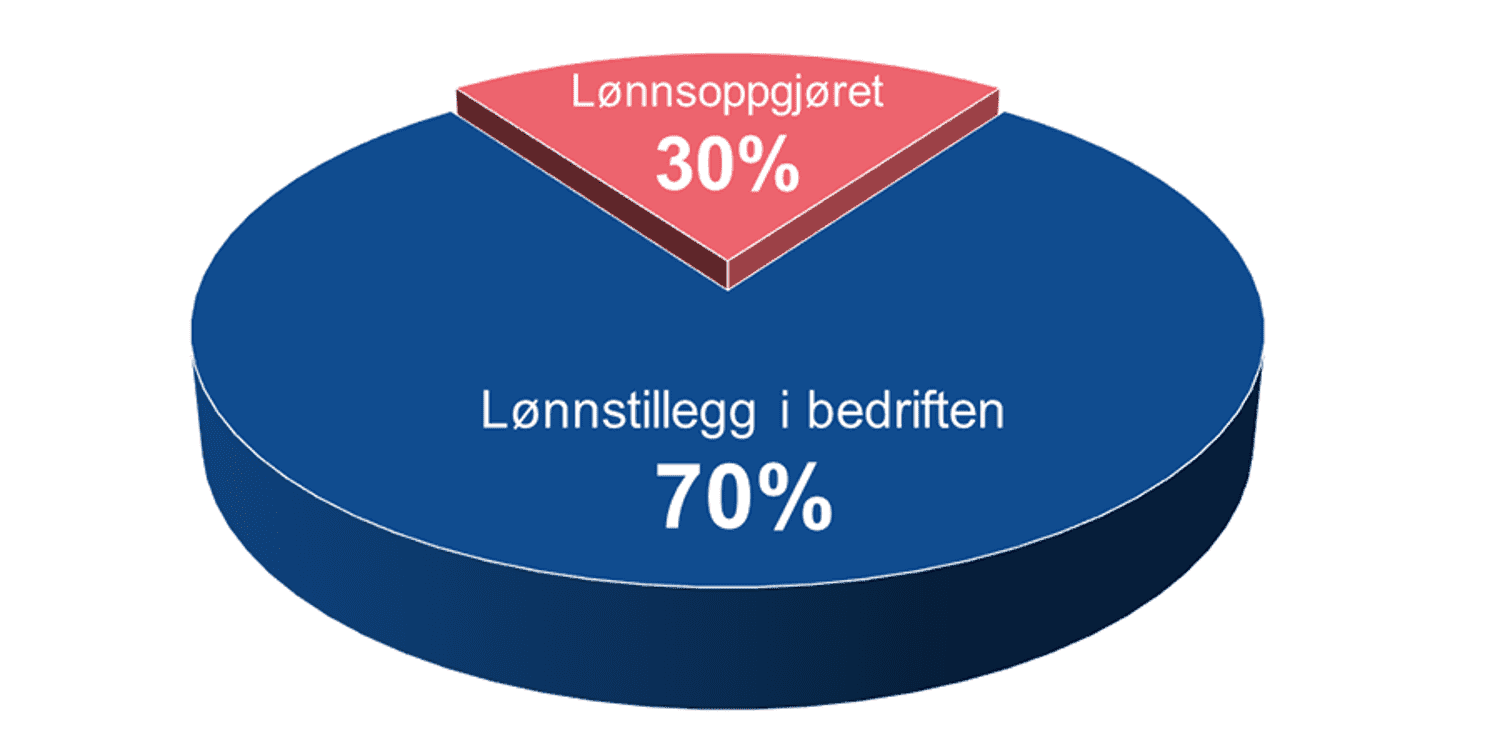 Lønnsoppgjøret
30%

Lønnstillegg i bedriften
70%